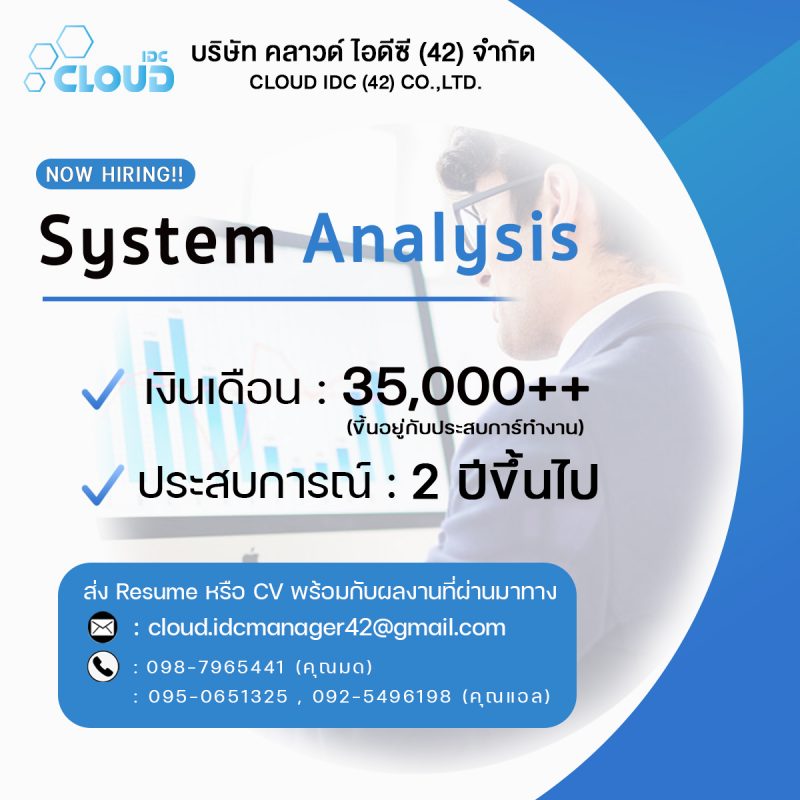 IDC CLOUD

บริษัท คลาวด์ ไอดีซี (42) จำกัด
CLOUD IDC (42) CO.,LTD.

NOW HIRING!!

System Analysis

เงินเดือน : 35,000++
(ขึ้นอยู่กับประสบการ์ทำงาน)

ประสบการณ์ : 2 ปีขึ้นไป

ส่ง Resume หรือ CV พร้อมกับผลงานที่ผ่านมาทาง
: cloud.idcmanager42@gmail.com
: 098-7965441 (คุณมด)
: 095-0651325 , 092-5496198 (คุณแอล)